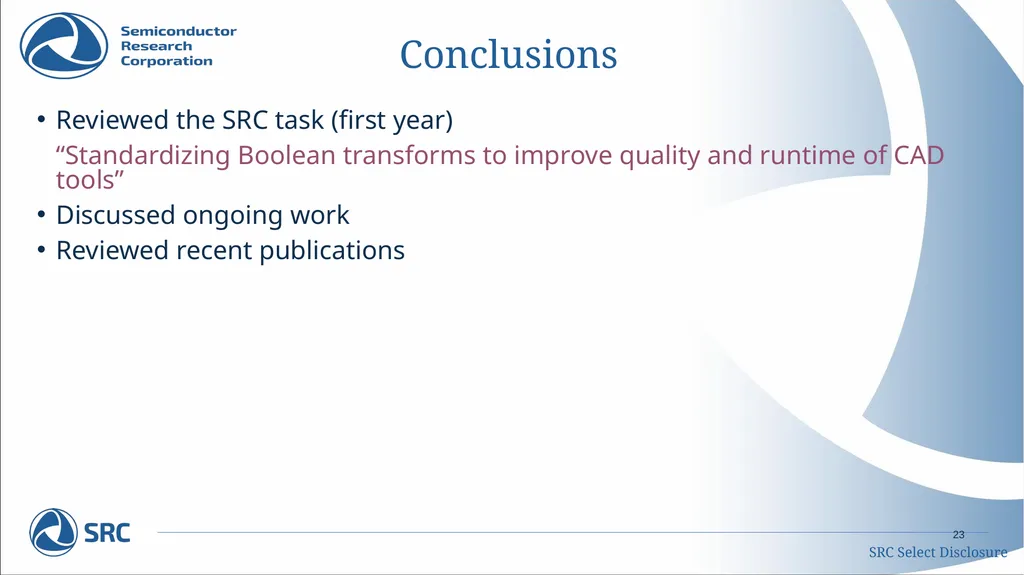 Semiconductor
Research
Corporation

Conclusions

• Reviewed the SRC task (first year)
“Standardizing Boolean transforms to improve quality and runtime of CAD tools”
• Discussed ongoing work
• Reviewed recent publications

SRC

23

SRC Select Disclosure